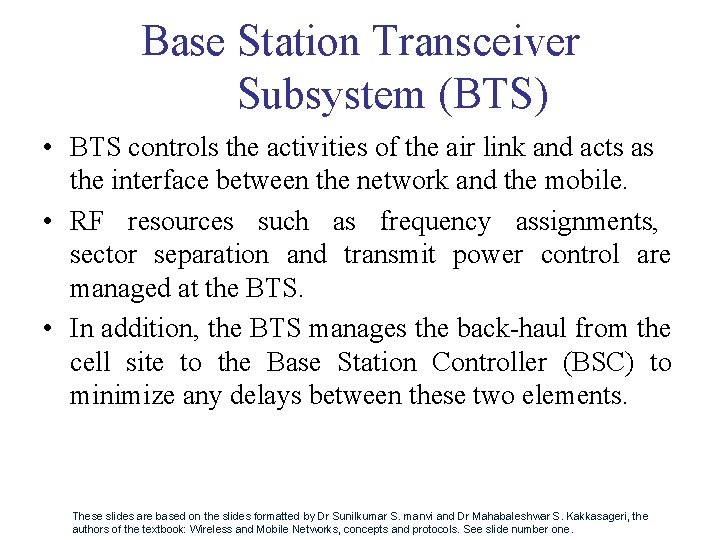 Base Station Transceiver Subsystem (BTS)

• BTS controls the activities of the air link and acts as the interface between the network and the mobile.

• RF resources such as frequency assignments, sector separation and transmit power control are managed at the BTS.

• In addition, the BTS manages the back-haul from the cell site to the Base Station Controller (BSC) to minimize any delays between these two elements.

These slides are based on the slides formatted by Dr Sunilkumar S. manvi and Dr Mahabaleshwar S. Kakkasageri, the authors of the textbook: Wireless and Mobile Networks, concepts and protocols. See slide number one.